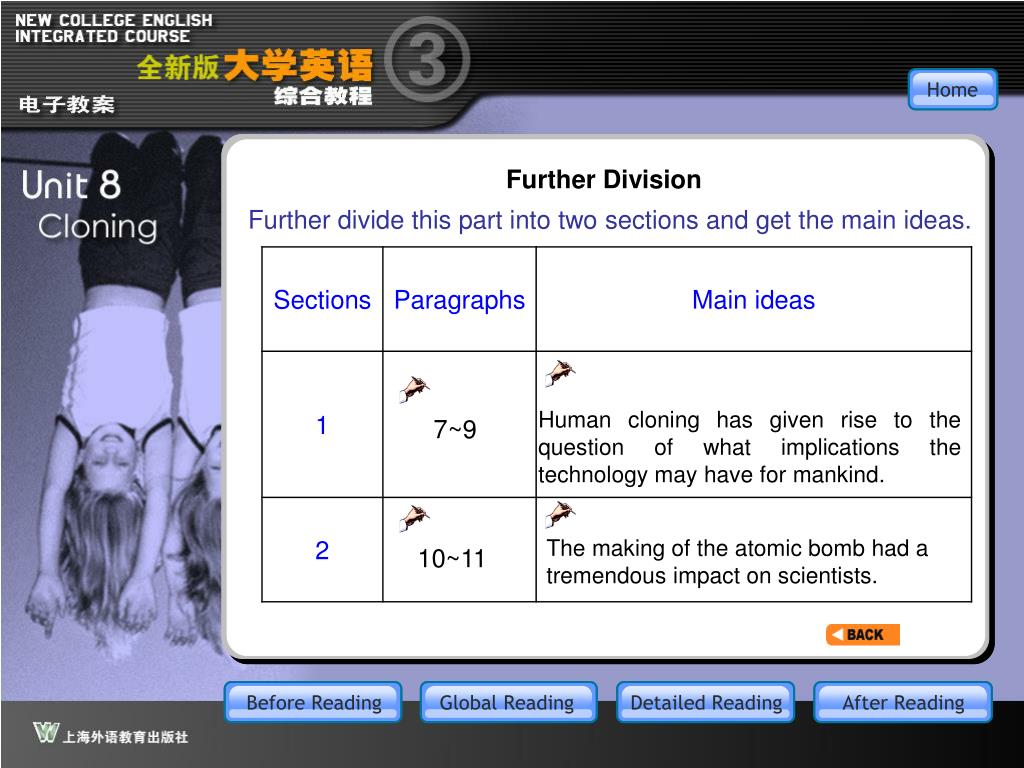 NEW COLLEGE ENGLISH
INTEGRATED COURSE
全新版大学英语
综合教程
③
电子教案

Home

Unit 8
Cloning

Further Division

Further divide this part into two sections and get the main ideas.

| Sections | Paragraphs | Main ideas |
|---|---|---|
| 1 | 7~9 | Human cloning has given rise to the question of what implications the technology may have for mankind. |
| 2 | 10~11 | The making of the atomic bomb had a tremendous impact on scientists. |

BACK

Before Reading
Global Reading
Detailed Reading
After Reading

上海外语教育出版社